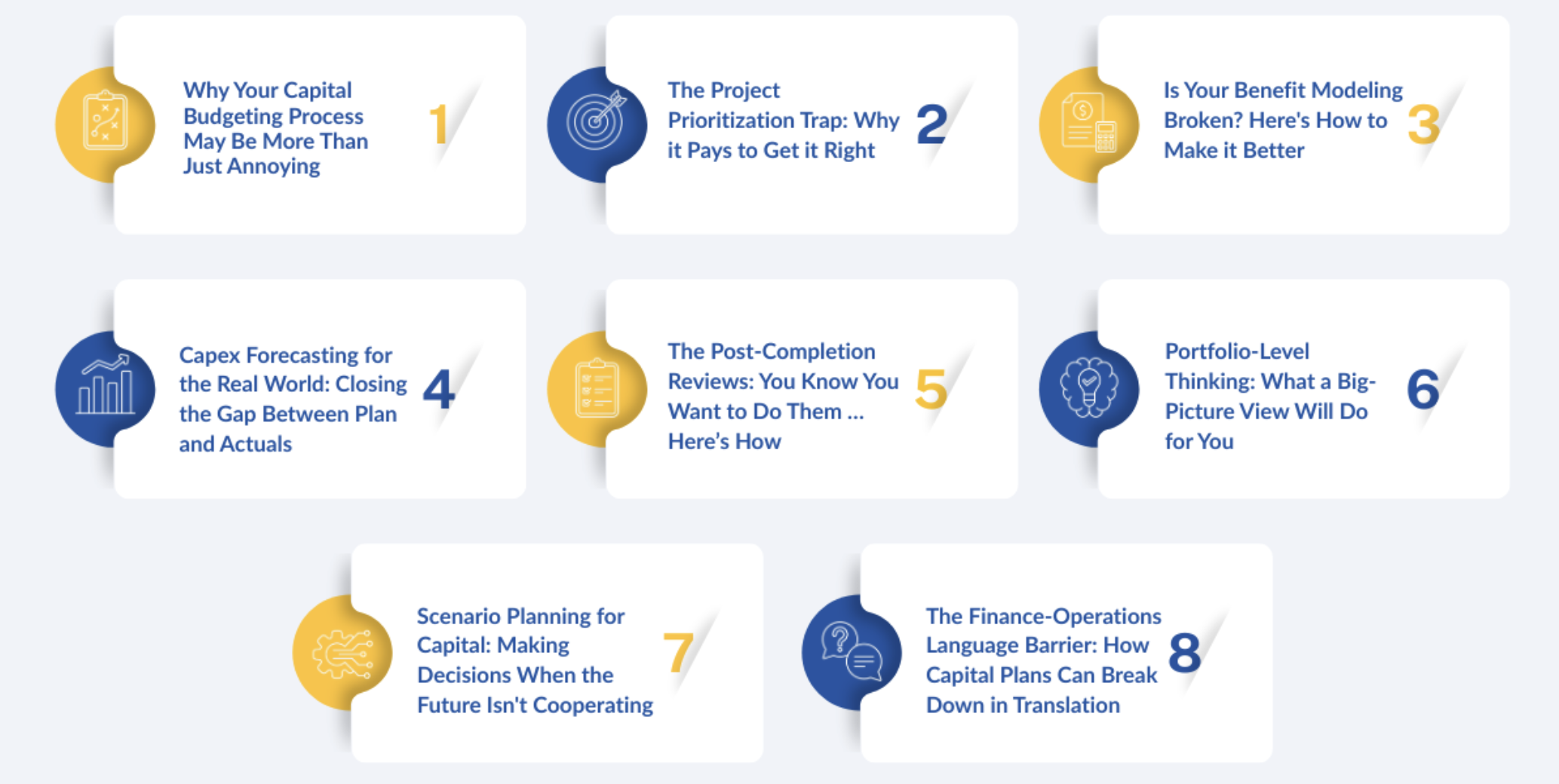 Why Your Capital Budgeting Process May Be More Than Just Annoying 1

The Project Prioritization Trap: Why it Pays to Get it Right 2

Is Your Benefit Modeling Broken? Here's How to Make it Better 3

Capex Forecasting for the Real World: Closing the Gap Between Plan and Actuals 4

The Post-Completion Reviews: You Know You Want to Do Them ... Here's How 5

Portfolio-Level Thinking: What a Big-Picture View Will Do for You 6

Scenario Planning for Capital: Making Decisions When the Future Isn't Cooperating 7

The Finance-Operations Language Barrier: How Capital Plans Can Break Down in Translation 8